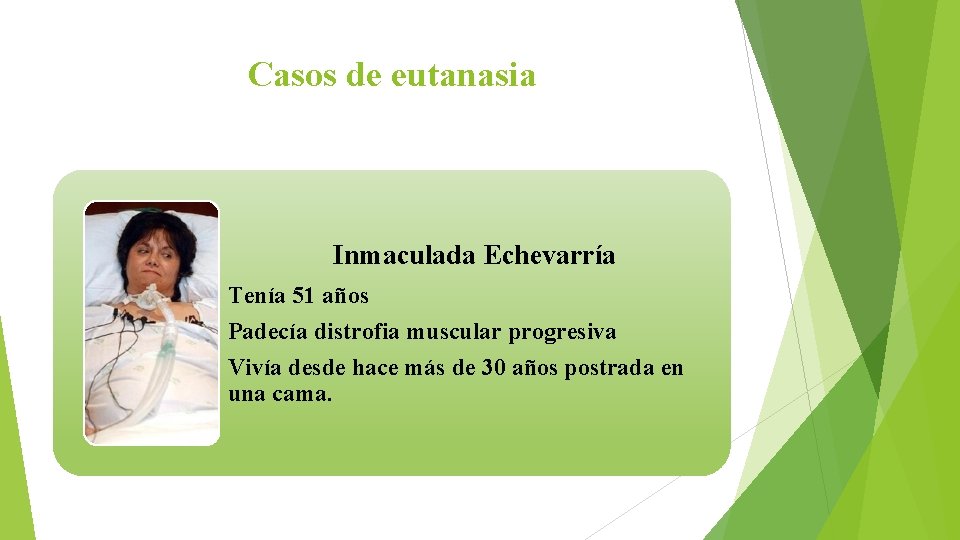 Casos de eutanasia

Inmaculada Echevarría

Tenía 51 años

Padecía distrofia muscular progresiva

Vivía desde hace más de 30 años postrada en una cama.